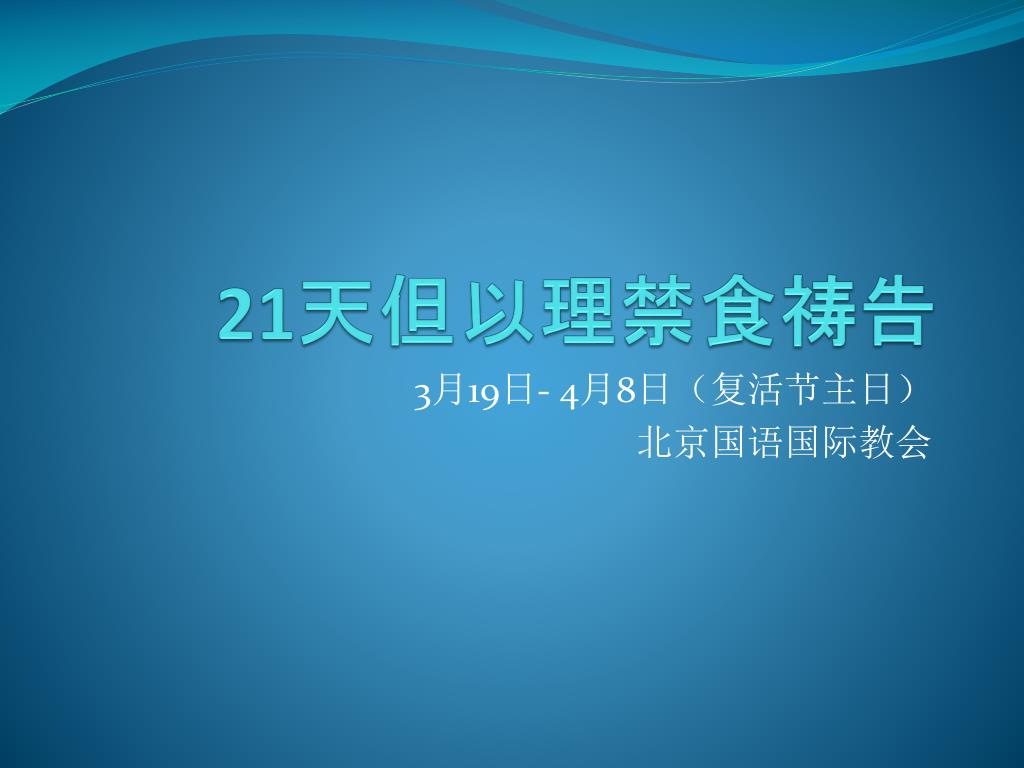 21天但以理禁食祷告

3月19日- 4月8日（复活节主日）
北京国语国际教会